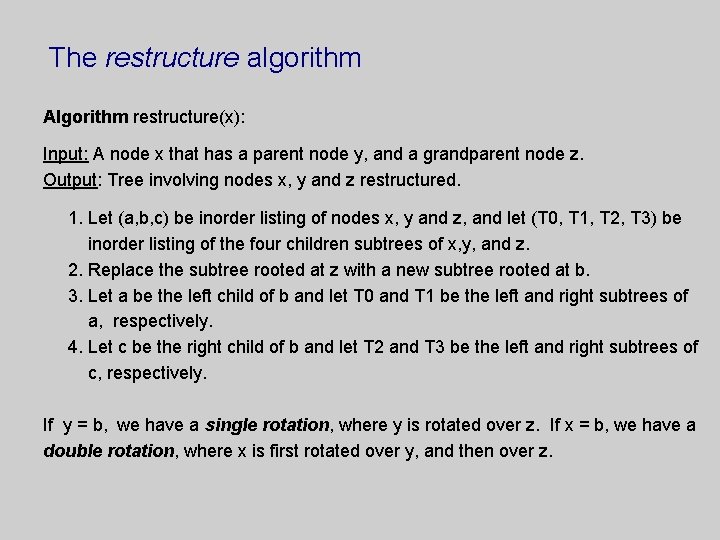 The restructure algorithm

Algorithm restructure(x):

Input: A node x that has a parent node y, and a grandparent node z.
Output: Tree involving nodes x, y and z restructured.

1. Let (a,b,c) be inorder listing of nodes x, y and z, and let (T0, T1, T2, T3) be inorder listing of the four children subtrees of x,y, and z.
2. Replace the subtree rooted at z with a new subtree rooted at b.
3. Let a be the left child of b and let T0 and T1 be the left and right subtrees of a, respectively.
4. Let c be the right child of b and let T2 and T3 be the left and right subtrees of c, respectively.

If y = b, we have a single rotation, where y is rotated over z. If x = b, we have a double rotation, where x is first rotated over y, and then over z.